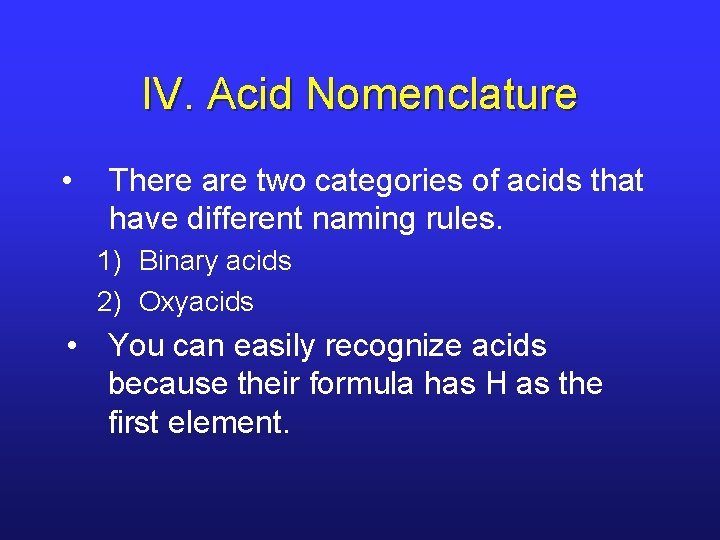 IV. Acid Nomenclature

• There are two categories of acids that have different naming rules.

1) Binary acids
2) Oxyacids

• You can easily recognize acids because their formula has H as the first element.